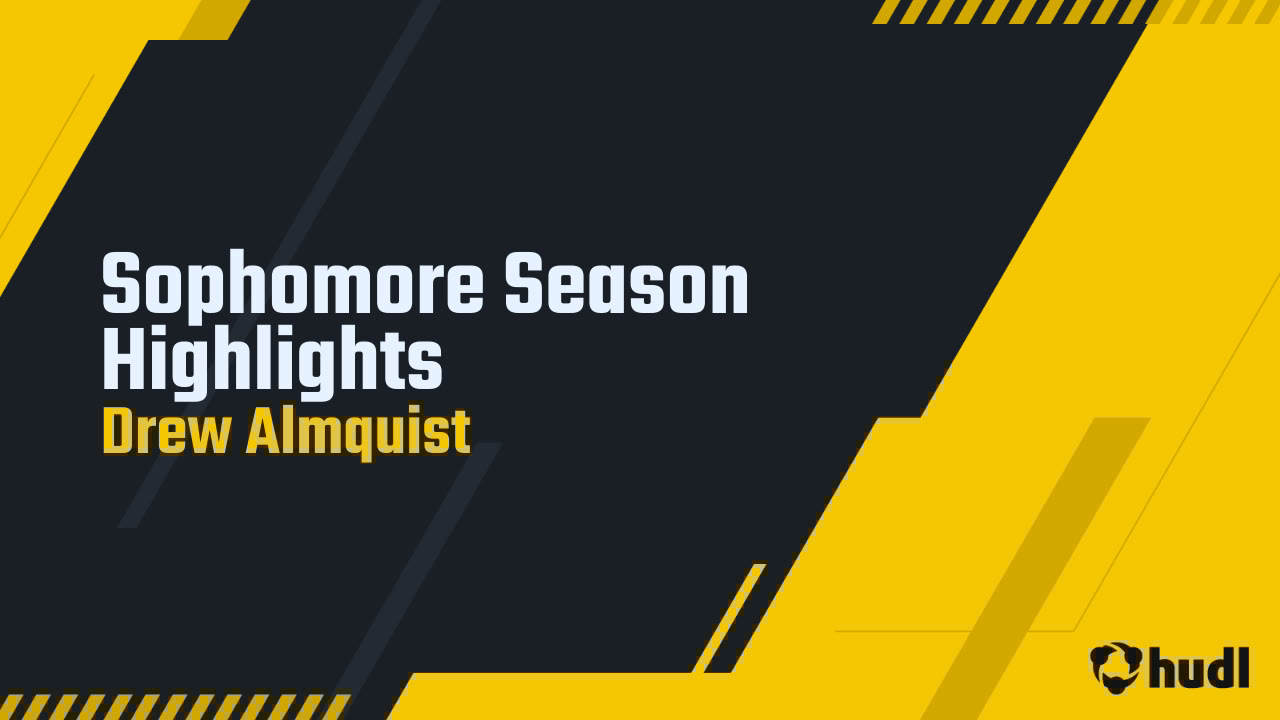 Sophomore Season Highlights
Drew Almquist

hudl